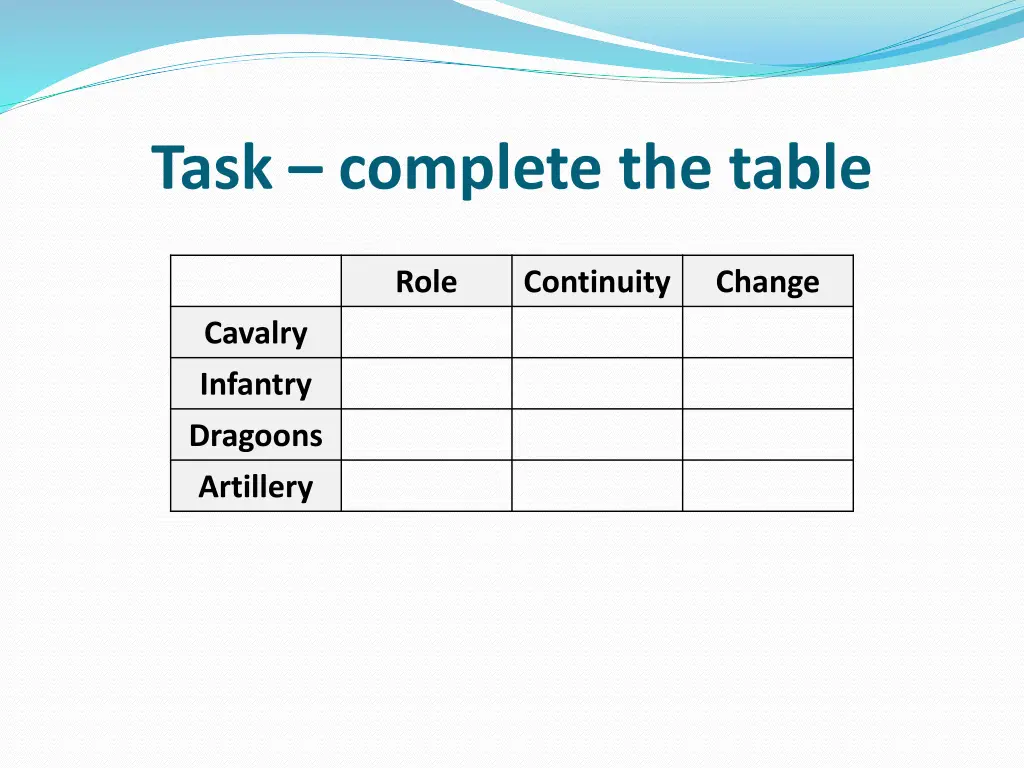 Task – complete the table

| | Role | Continuity | Change |
|---|---|---|---|
| Cavalry | | | |
| Infantry | | | |
| Dragoons | | | |
| Artillery | | | |